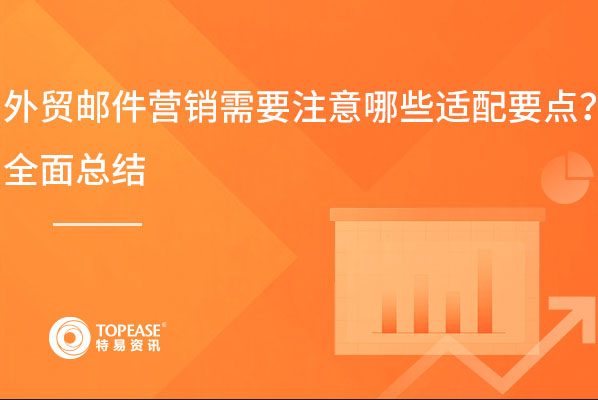 外贸邮件营销需要注意哪些适配要点？全面总结

TOPEASE®
特易资讯